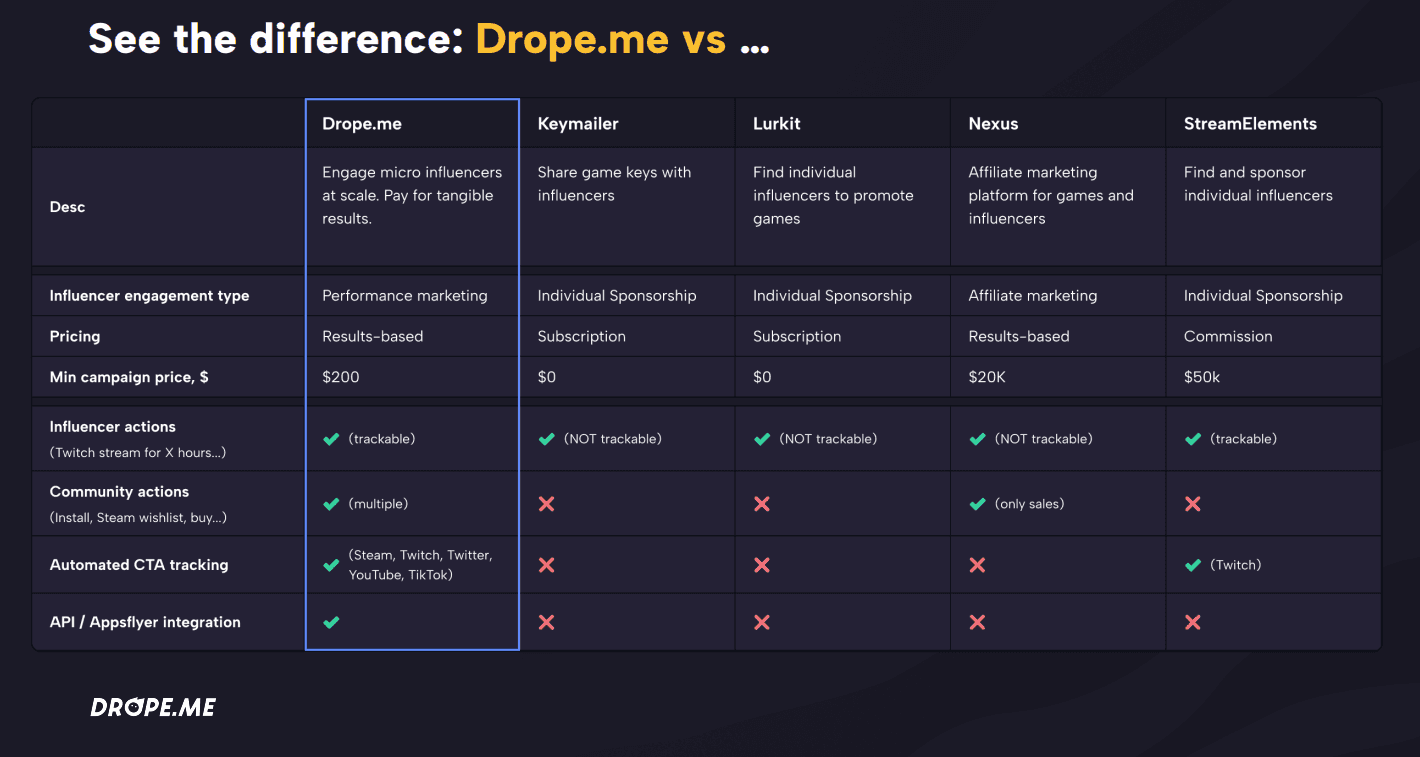 See the difference: Drope.me vs ...

| | Drope.me | Keymailer | Lurkit | Nexus | StreamElements |
|---|---|---|---|---|---|
| Desc | Engage micro influencers at scale. Pay for tangible results. | Share game keys with influencers | Find individual influencers to promote games | Affiliate marketing platform for games and influencers | Find and sponsor individual influencers |
| Influencer engagement type | Performance marketing | Individual Sponsorship | Individual Sponsorship | Affiliate marketing | Individual Sponsorship |
| Pricing | Results-based | Subscription | Subscription | Results-based | Commission |
| Min campaign price, $ | $200 | $0 | $0 | $20K | $50k |
| Influencer actions (Twitch stream for X hours...) | ✓ (trackable) | ✓ (NOT trackable) | ✓ (NOT trackable) | ✓ (NOT trackable) | ✓ (trackable) |
| Community actions (Install, Steam wishlist, buy...) | ✓ (multiple) | ✗ | ✗ | ✓ (only sales) | ✗ |
| Automated CTA tracking | ✓ (Steam, Twitch, Twitter, YouTube, TikTok) | ✗ | ✗ | ✗ | ✓ (Twitch) |
| API / Appsflyer integration | ✓ | ✗ | ✗ | ✗ | ✗ |

DROPE.ME